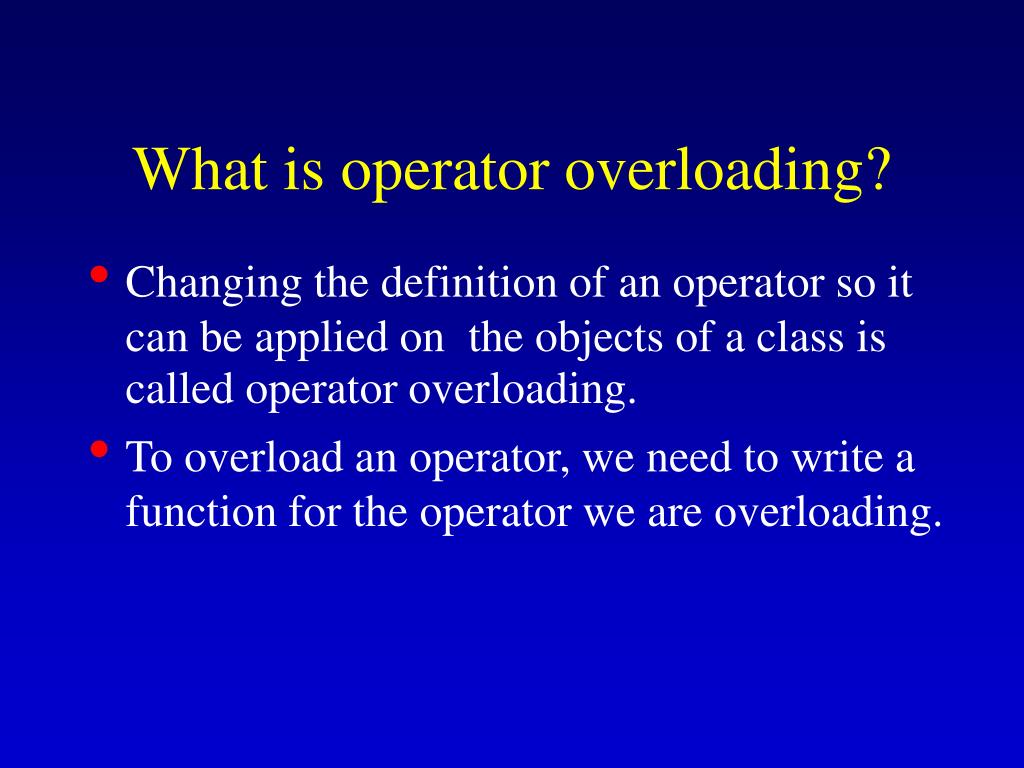 What is operator overloading?

• Changing the definition of an operator so it can be applied on the objects of a class is called operator overloading.

• To overload an operator, we need to write a function for the operator we are overloading.